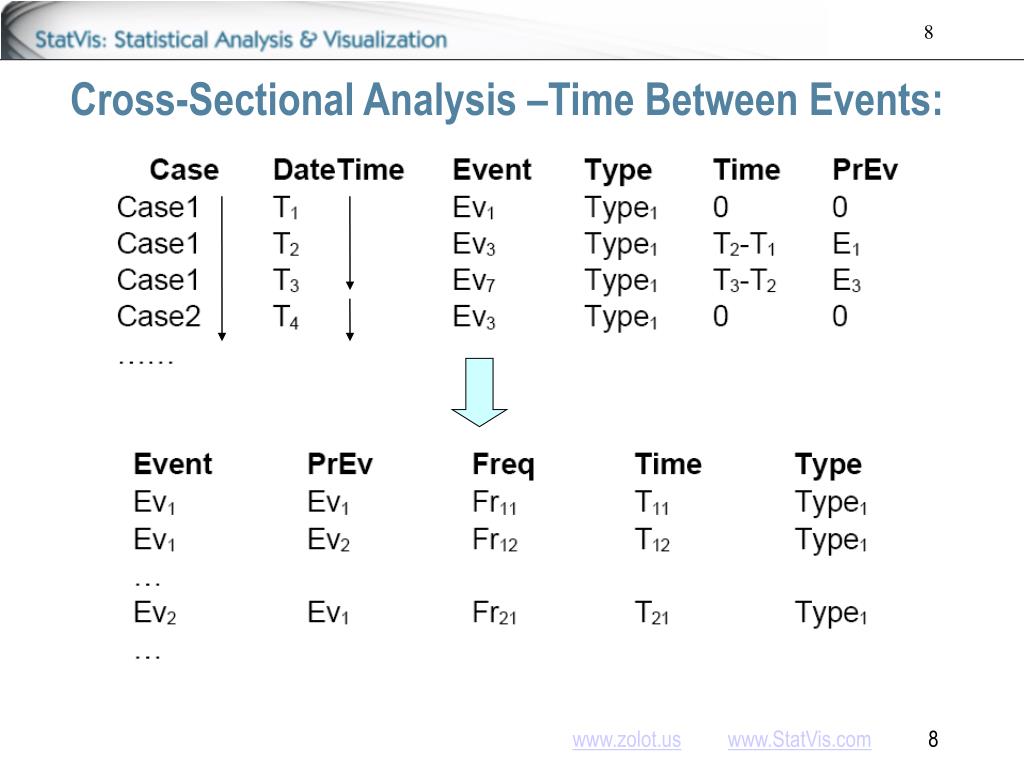 StatVis: Statistical Analysis & Visualization

8

Cross-Sectional Analysis –Time Between Events:

| Case | DateTime | Event | Type | Time | PrEv |
|---|---|---|---|---|---|
| Case1 | $T_1$ | $Ev_1$ | $Type_1$ | 0 | 0 |
| Case1 | $T_2$ | $Ev_3$ | $Type_1$ | $T_2$-$T_1$ | $E_1$ |
| Case1 | $T_3$ | $Ev_7$ | $Type_1$ | $T_3$-$T_2$ | $E_3$ |
| Case2 | $T_4$ | $Ev_3$ | $Type_1$ | 0 | 0 |
| …… | | | | | |

| Event | PrEv | Freq | Time | Type |
|---|---|---|---|---|
| $Ev_1$ | $Ev_1$ | $Fr_{11}$ | $T_{11}$ | $Type_1$ |
| $Ev_1$ | $Ev_2$ | $Fr_{12}$ | $T_{12}$ | $Type_1$ |
| … | | | | |
| $Ev_2$ | $Ev_1$ | $Fr_{21}$ | $T_{21}$ | $Type_1$ |
| … | | | | |

www.zolot.us www.StatVis.com 8